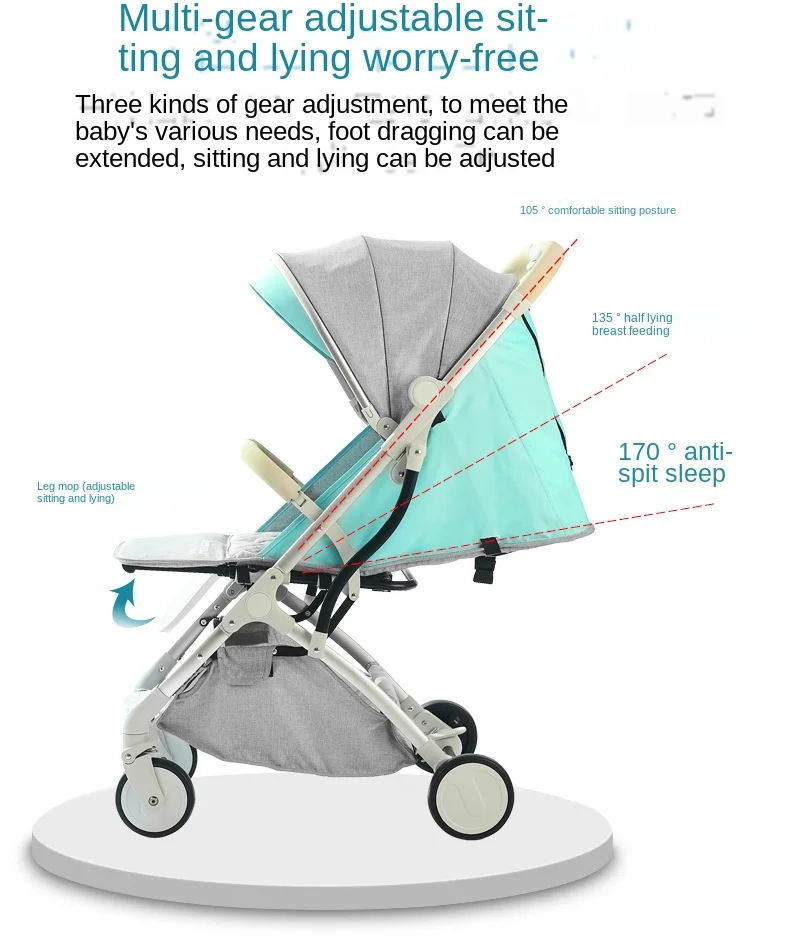 Multi-gear adjustable sitting and lying worry-free

Three kinds of gear adjustment, to meet the baby's various needs, foot dragging can be extended, sitting and lying can be adjusted

105 ° comfortable sitting posture

135 ° half lying breast feeding

170 ° anti-spit sleep

Leg mop (adjustable sitting and lying)